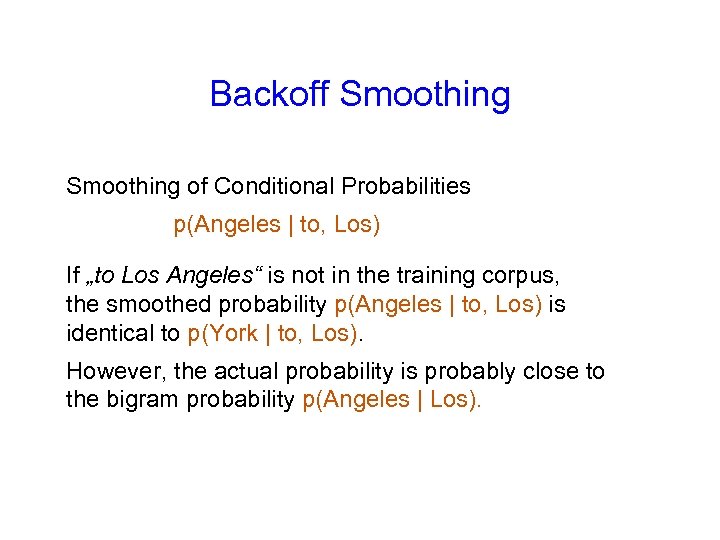 Backoff Smoothing

Smoothing of Conditional Probabilities

p(Angeles | to, Los)

If „to Los Angeles“ is not in the training corpus, the smoothed probability p(Angeles | to, Los) is identical to p(York | to, Los).

However, the actual probability is probably close to the bigram probability p(Angeles | Los).